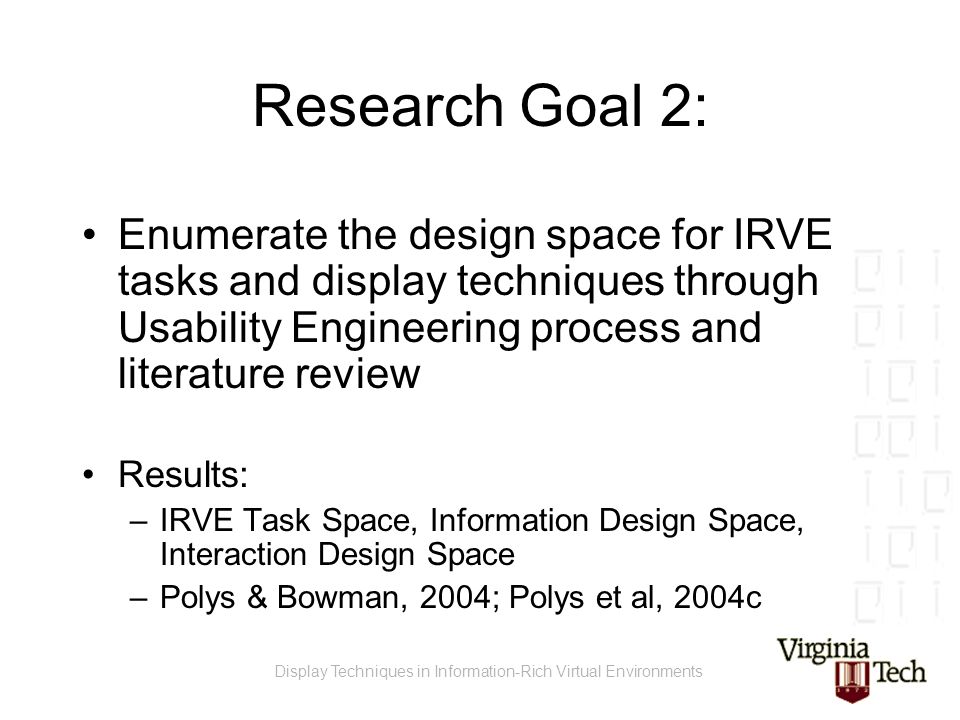 Research Goal 2:

• Enumerate the design space for IRVE tasks and display techniques through Usability Engineering process and literature review

• Results:
– IRVE Task Space, Information Design Space, Interaction Design Space
– Polys & Bowman, 2004; Polys et al, 2004c

Display Techniques in Information-Rich Virtual Environments

Virginia Tech